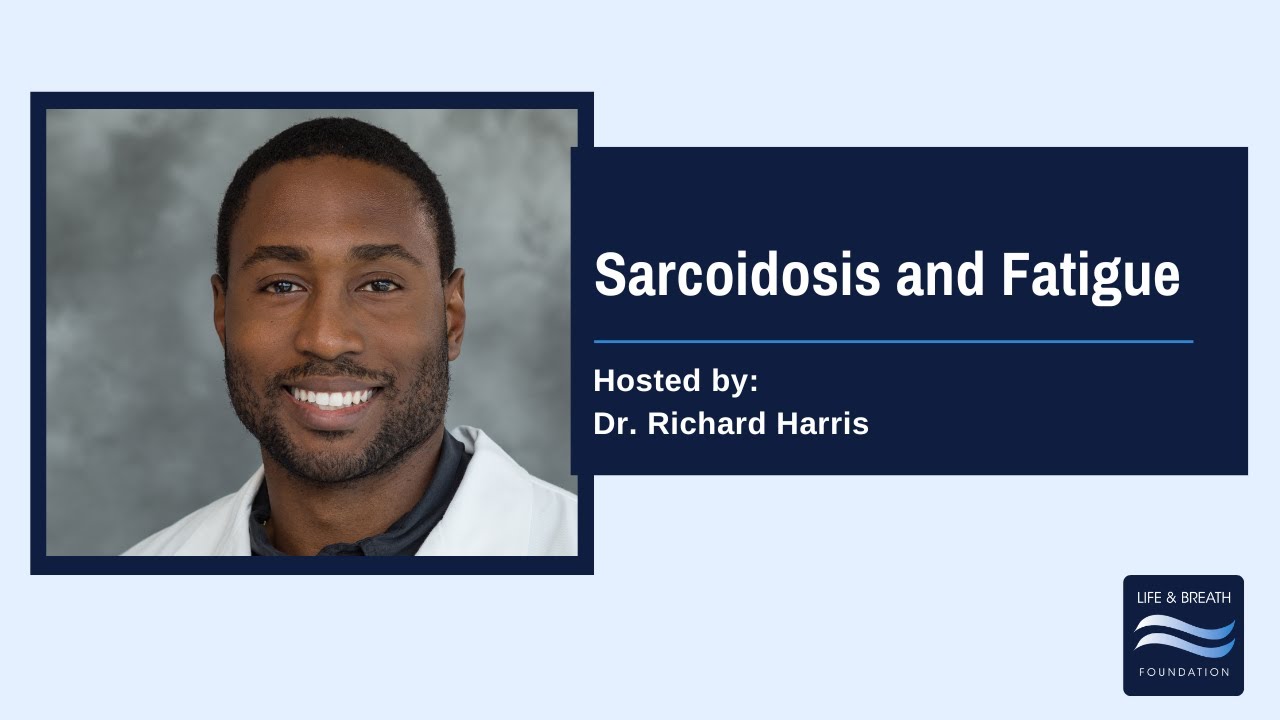 Sarcoidosis and Fatigue

Hosted by:
Dr. Richard Harris

LIFE & BREATH
FOUNDATION